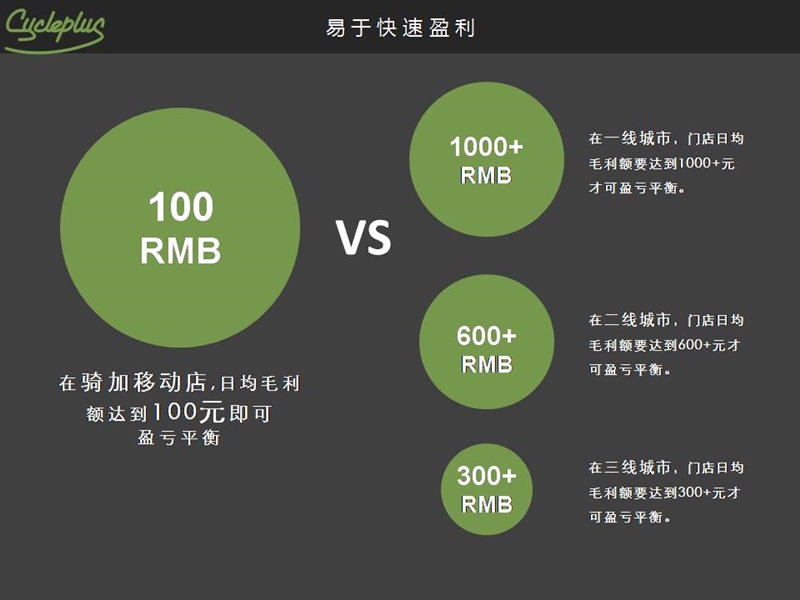 Cycleplus

易于快速盈利

100
RMB

在骑加移动店,日均毛利额达到100元即可盈亏平衡

VS

1000+
RMB

在一线城市，门店日均毛利额要达到1000+元才可盈亏平衡。

600+
RMB

在二线城市，门店日均毛利额要达到600+元才可盈亏平衡。

300+
RMB

在三线城市，门店日均毛利额要达到300+元才可盈亏平衡。